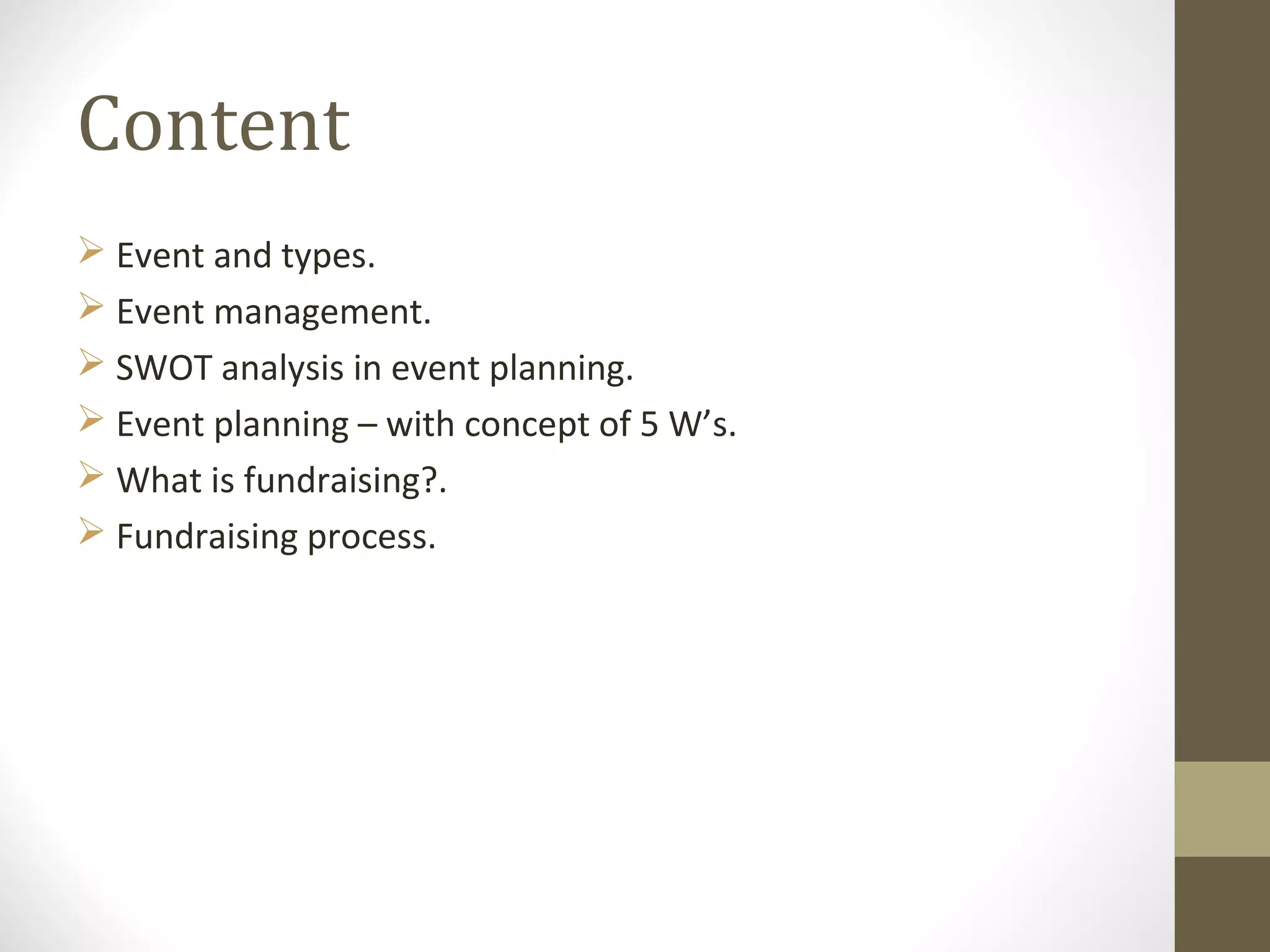 Content

➢ Event and types.
➢ Event management.
➢ SWOT analysis in event planning.
➢ Event planning – with concept of 5 W’s.
➢ What is fundraising?.
➢ Fundraising process.